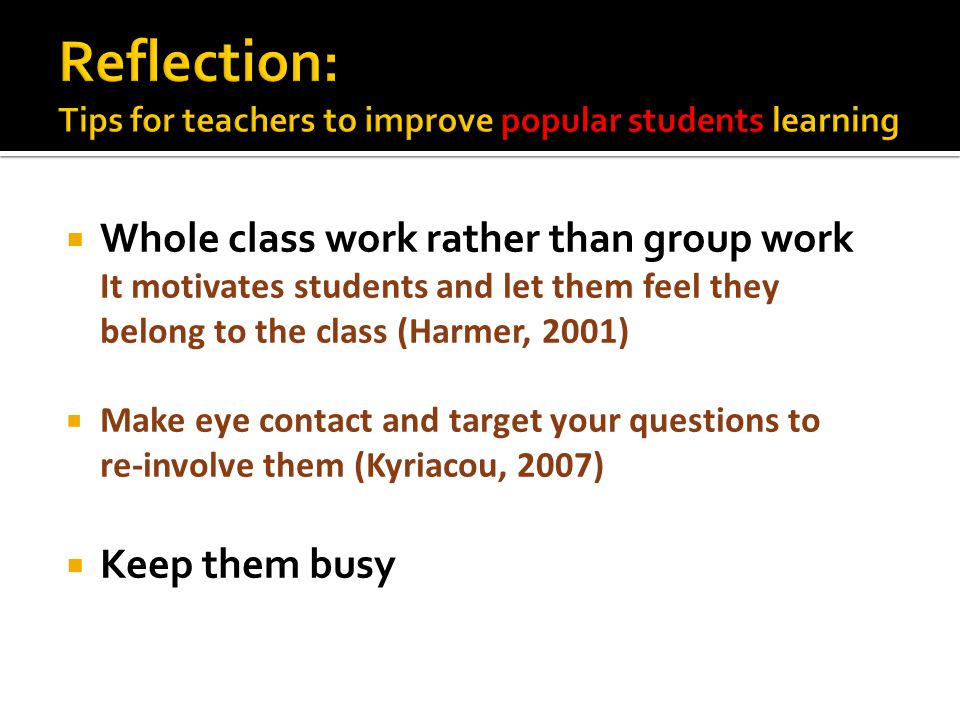 Reflection:
Tips for teachers to improve popular students learning

Whole class work rather than group work
It motivates students and let them feel they belong to the class (Harmer, 2001)

Make eye contact and target your questions to re-involve them (Kyriacou, 2007)

Keep them busy